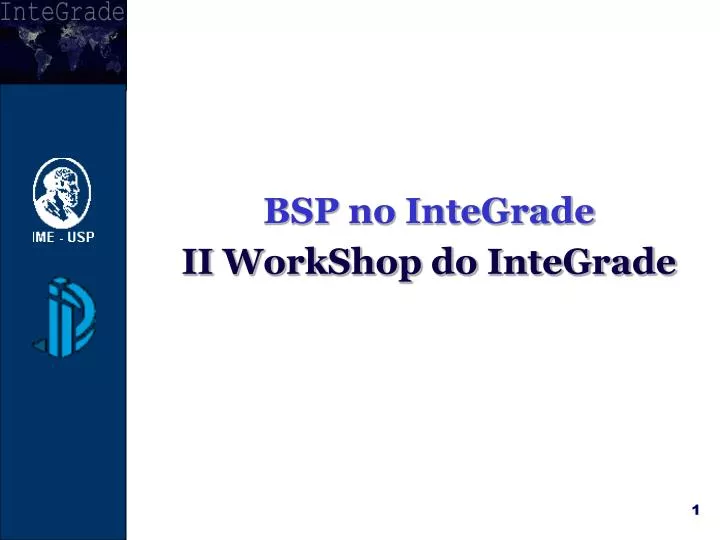 InteGrade

IME - USP

BSP no InteGrade

II WorkShop do InteGrade

1